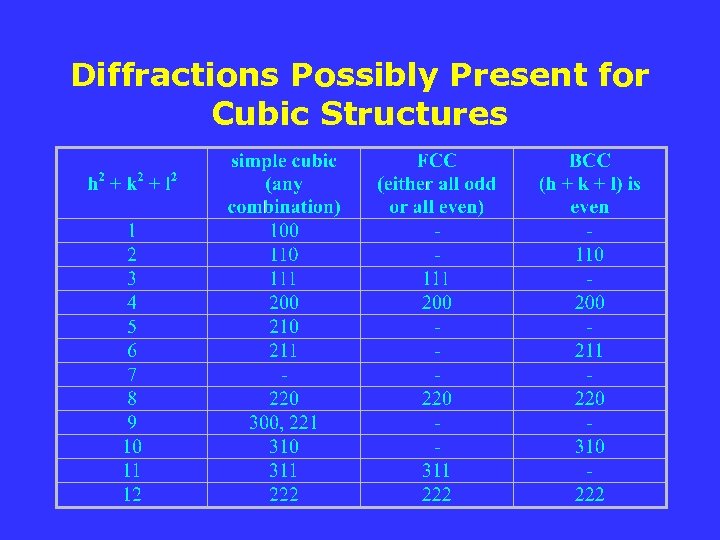 Diffractions Possibly Present for Cubic Structures

| $h^2 + k^2 + l^2$ | simple cubic (any combination) | FCC (either all odd or all even) | BCC (h + k + l) is even |
|---|---|---|---|
| 1 | 100 | - | - |
| 2 | 110 | - | 110 |
| 3 | 111 | 111 | - |
| 4 | 200 | 200 | 200 |
| 5 | 210 | - | - |
| 6 | 211 | - | 211 |
| 7 | - | - | - |
| 8 | 220 | 220 | 220 |
| 9 | 300, 221 | - | - |
| 10 | 310 | - | 310 |
| 11 | 311 | 311 | - |
| 12 | 222 | 222 | 222 |